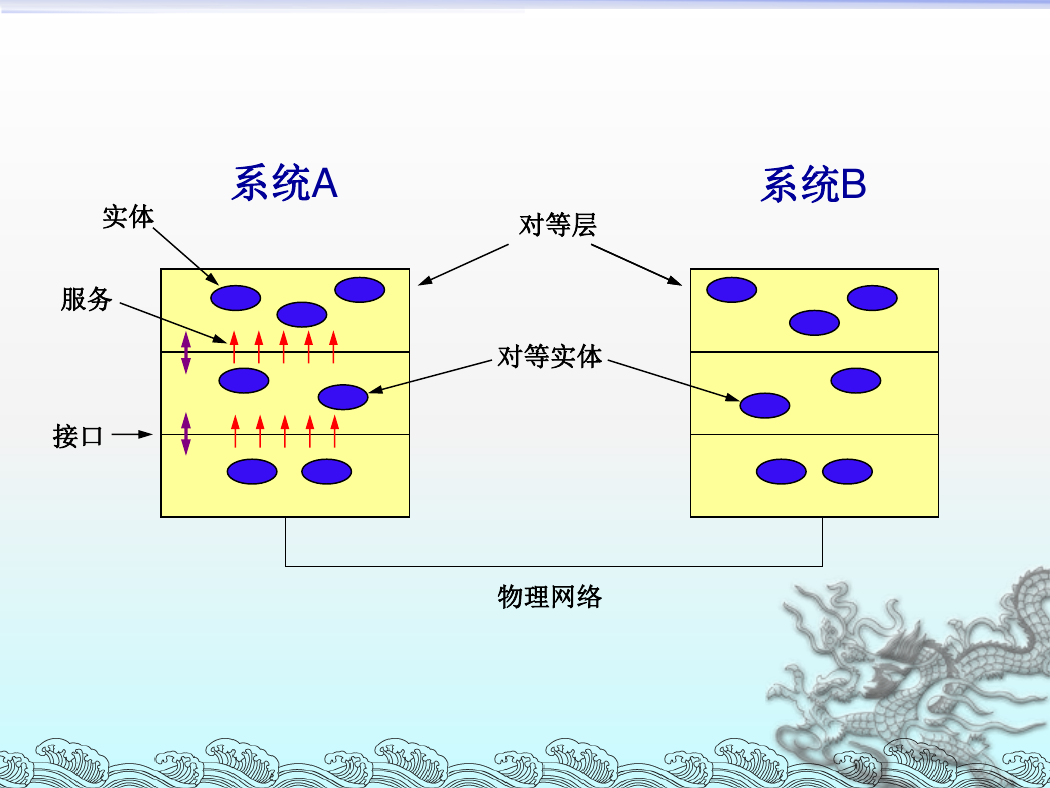 系统A

系统B

实体

对等层

服务

对等实体

接口

物理网络